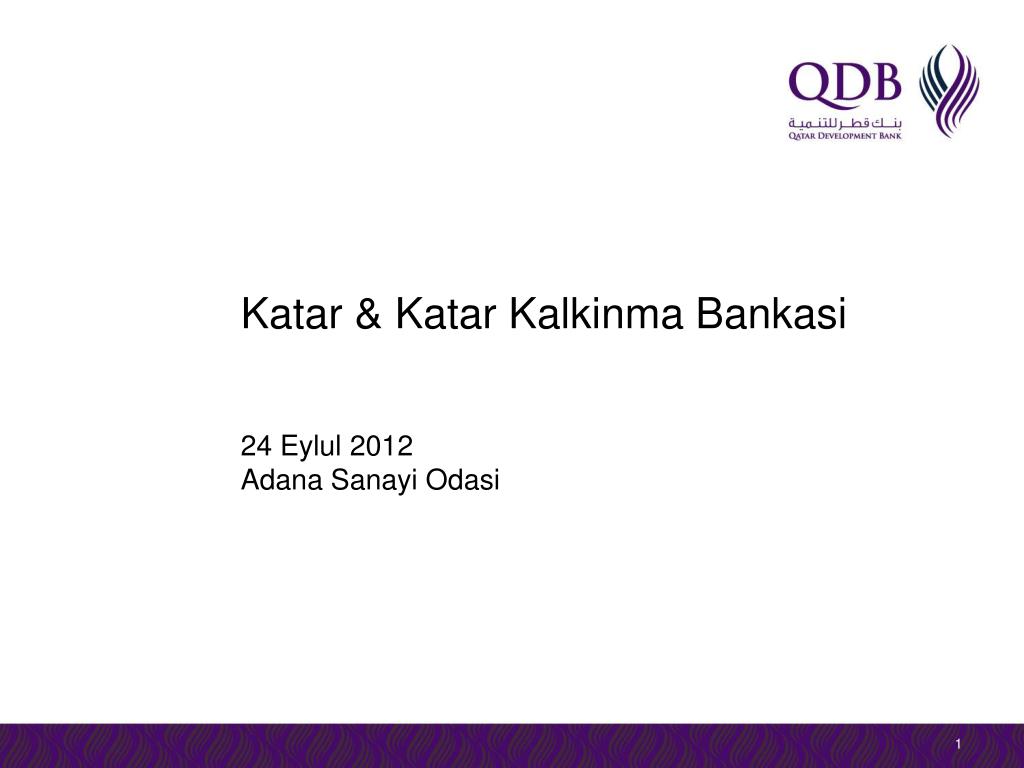 QDB
بنك قطر للتنمية
QATAR DEVELOPMENT BANK

Katar & Katar Kalkinma Bankasi

24 Eylul 2012
Adana Sanayi Odasi

1